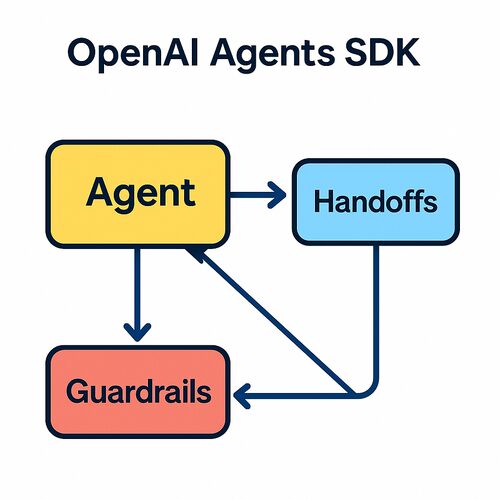 OpenAI Agents SDK

Agent

Handoffs

Guardrails